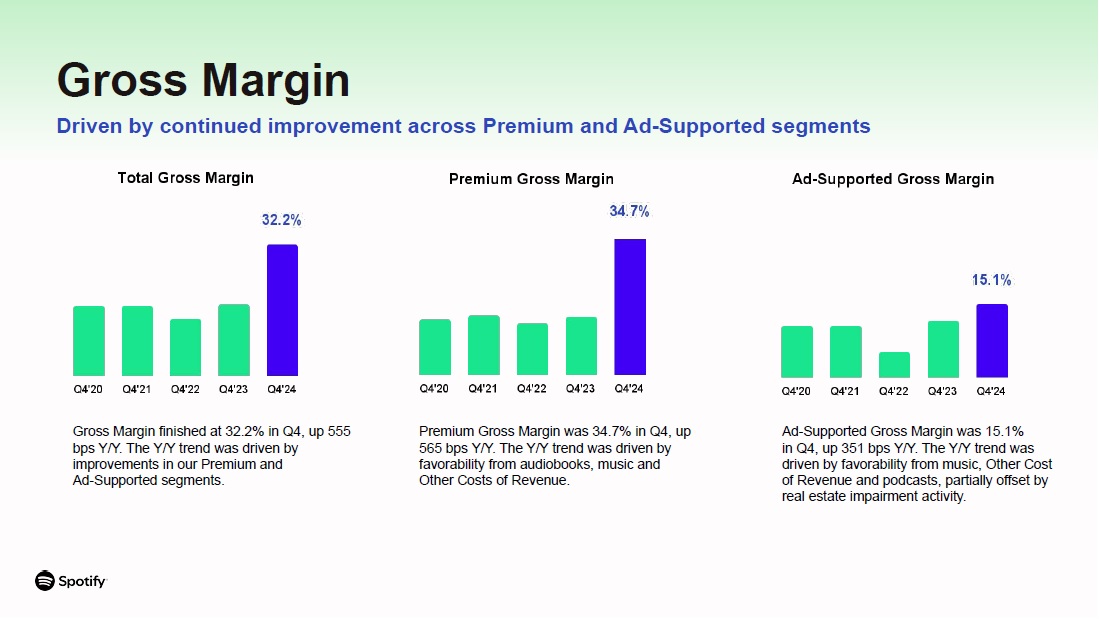 Gross Margin

Driven by continued improvement across Premium and Ad-Supported segments

Total Gross Margin

32.2%

Q4'20 Q4'21 Q4'22 Q4'23 Q4'24

Gross Margin finished at 32.2% in Q4, up 555 bps Y/Y. The Y/Y trend was driven by improvements in our Premium and Ad-Supported segments.

Premium Gross Margin

34.7%

Q4'20 Q4'21 Q4'22 Q4'23 Q4'24

Premium Gross Margin was 34.7% in Q4, up 565 bps Y/Y. The Y/Y trend was driven by favorability from audiobooks, music and Other Costs of Revenue.

Ad-Supported Gross Margin

15.1%

Q4'20 Q4'21 Q4'22 Q4'23 Q4'24

Ad-Supported Gross Margin was 15.1% in Q4, up 351 bps Y/Y. The Y/Y trend was driven by favorability from music, Other Cost of Revenue and podcasts, partially offset by real estate impairment activity.

Spotify